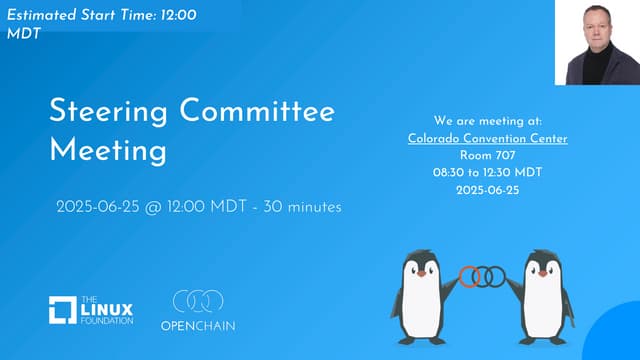 Estimated Start Time: 12:00 MDT

Steering Committee Meeting

2025-06-25 @ 12:00 MDT - 30 minutes

We are meeting at:
Colorado Convention Center
Room 707
08:30 to 12:30 MDT
2025-06-25

THE LINUX FOUNDATION

OPENCHAIN